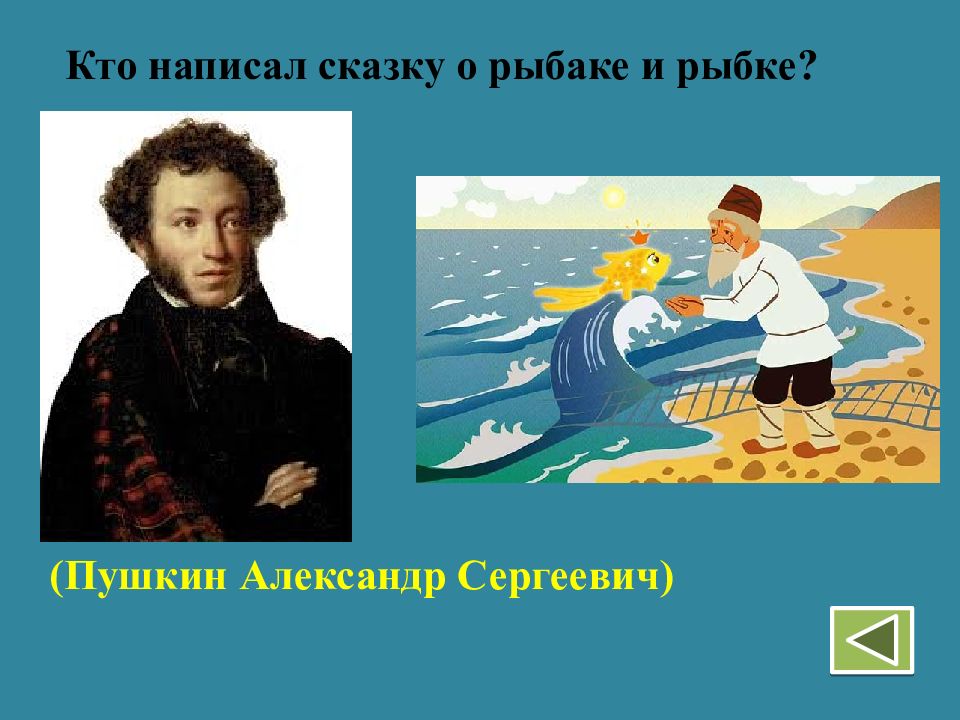 Кто написал сказку о рыбаке и рыбке?

(Пушкин Александр Сергеевич)